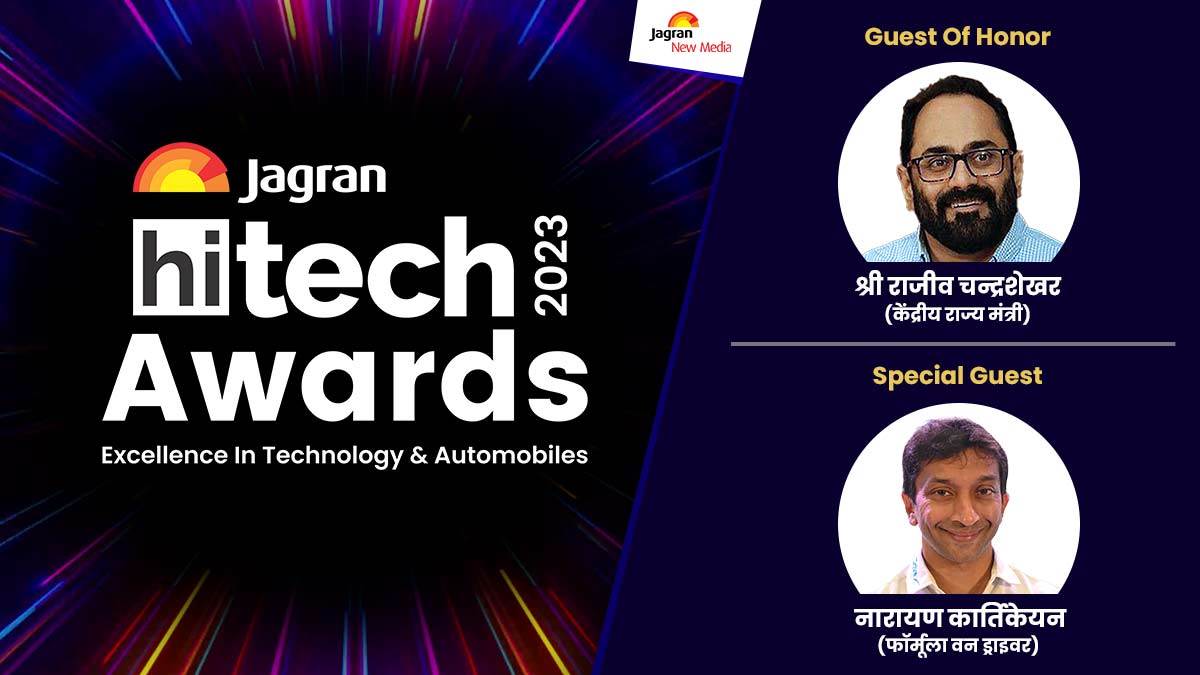 Jagran New Media

Jagran
hitech 2023
Awards
Excellence In Technology & Automobiles

Guest Of Honor
श्री राजीव चन्द्रशेखर
(केंद्रीय राज्य मंत्री)

Special Guest
नारायण कार्तिकेयन
(फॉर्मूला वन ड्राइवर)